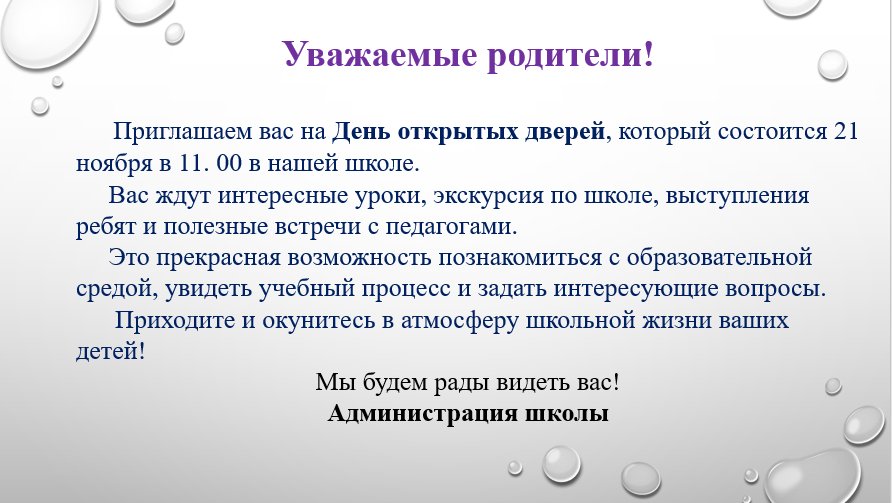 Уважаемые родители!

Приглашаем вас на День открытых дверей, который состоится 21 ноября в 11. 00 в нашей школе.

Вас ждут интересные уроки, экскурсия по школе, выступления ребят и полезные встречи с педагогами.

Это прекрасная возможность познакомиться с образовательной средой, увидеть учебный процесс и задать интересующие вопросы.

Приходите и окунитесь в атмосферу школьной жизни ваших детей!

Мы будем рады видеть вас!
Администрация школы